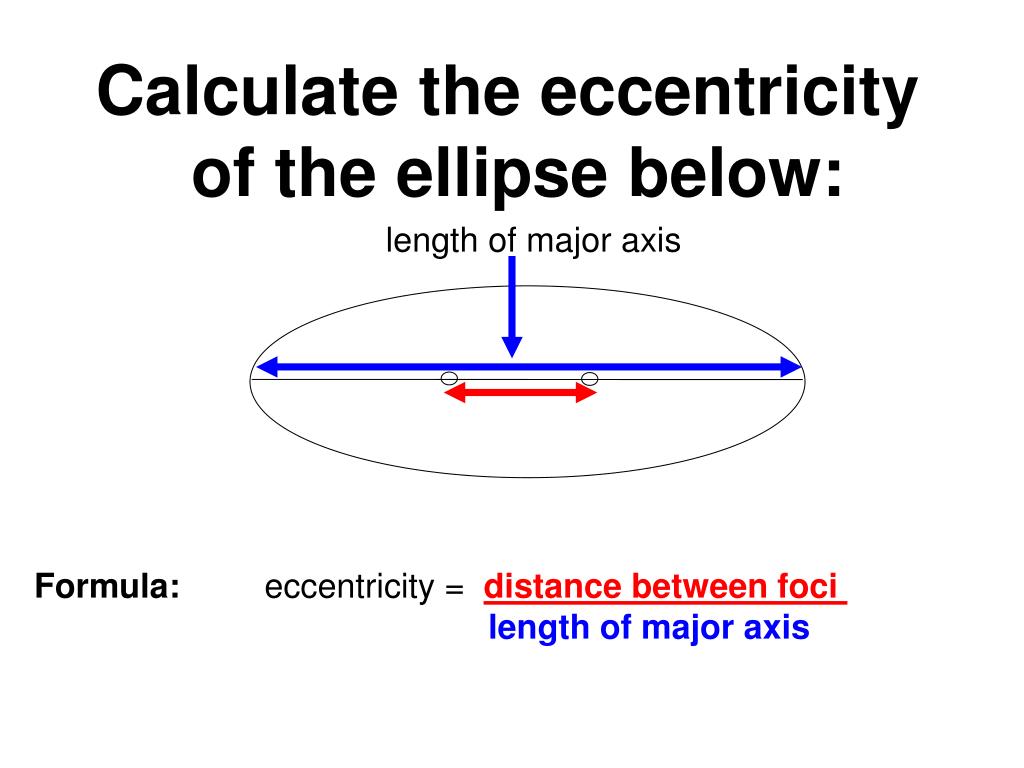 Calculate the eccentricity of the ellipse below:

length of major axis

Formula: eccentricity = $\frac{\text{distance between foci}}{\text{length of major axis}}$